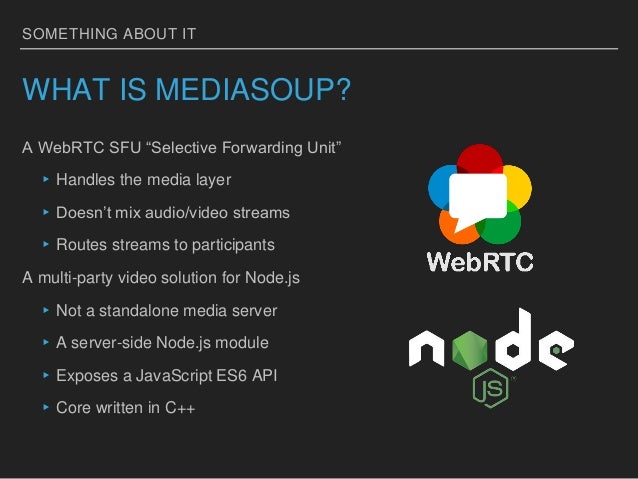 SOMETHING ABOUT IT

WHAT IS MEDIASOUP?

A WebRTC SFU “Selective Forwarding Unit”

▸ Handles the media layer

▸ Doesn’t mix audio/video streams

▸ Routes streams to participants

A multi-party video solution for Node.js

▸ Not a standalone media server

▸ A server-side Node.js module

▸ Exposes a JavaScript ES6 API

▸ Core written in C++

WebRTC

node
JS